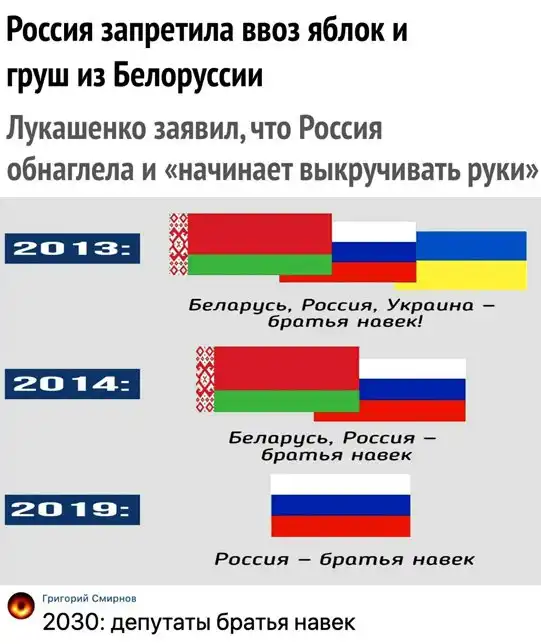 Россия запретила ввоз яблок и груш из Белоруссии

Лукашенко заявил, что Россия обнаглела и «начинает выкручивать руки»

2013:

Беларусь, Россия, Украина – братья навек!

2014:

Беларусь, Россия – братья навек

2019:

Россия – братья навек

Григорий Смирнов

2030: депутаты братья навек